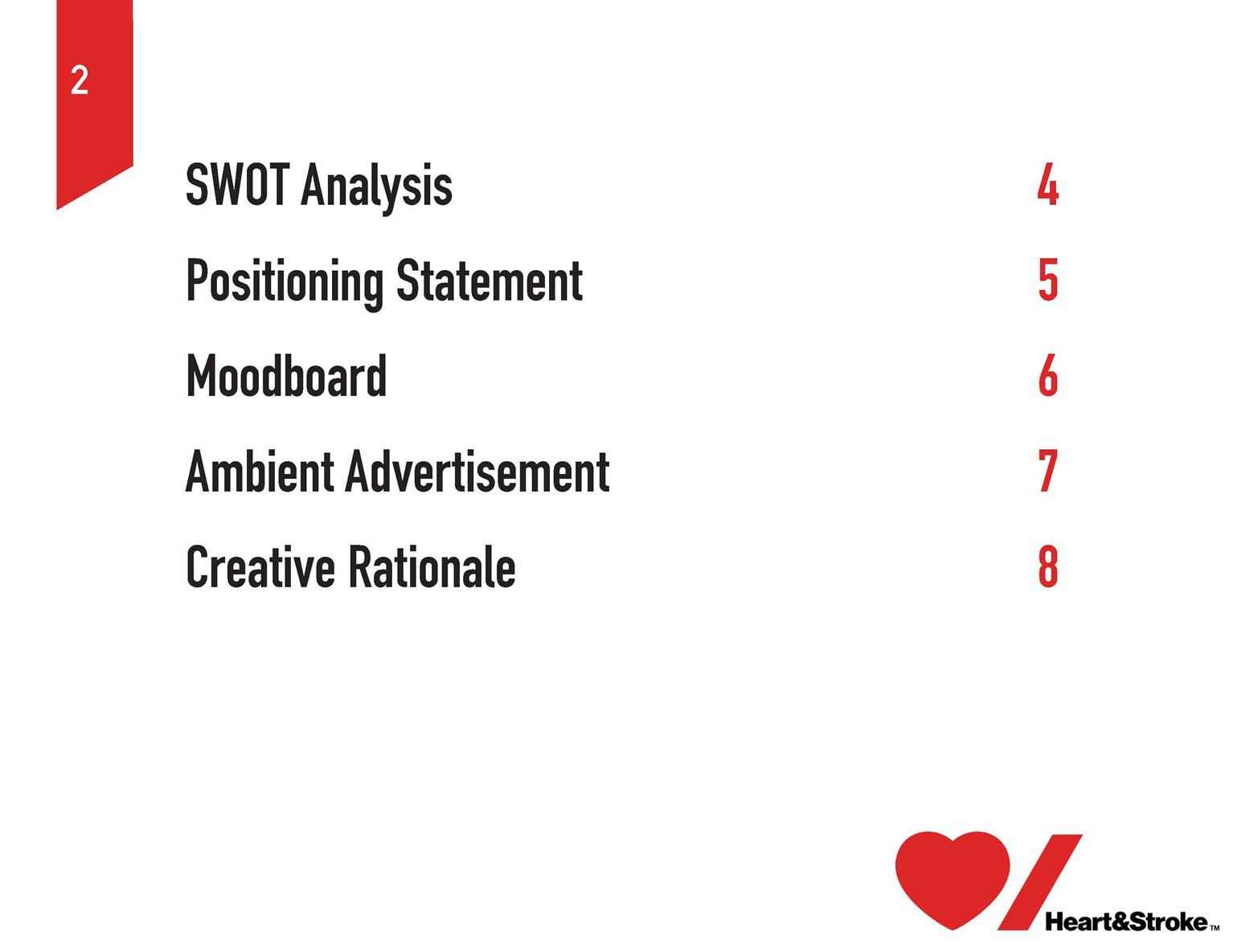 2

SWOT Analysis 4

Positioning Statement 5

Moodboard 6

Ambient Advertisement 7

Creative Rationale 8

Heart&Stroke™